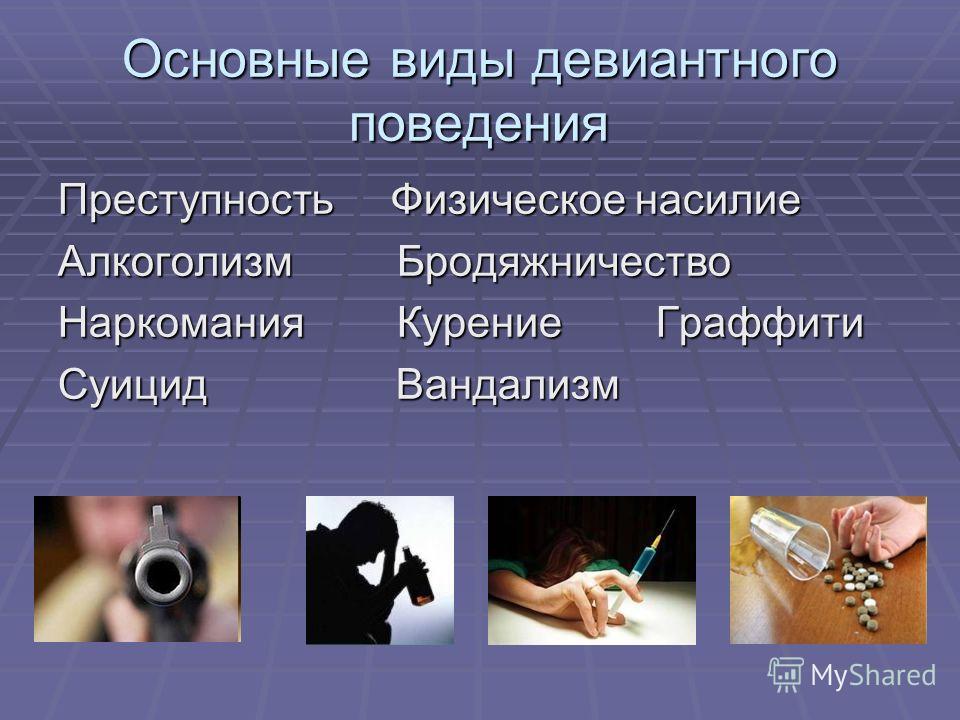 Основные виды девиантного поведения

Преступность Физическое насилие
Алкоголизм Бродяжничество
Наркомания Курение Граффити
Суицид Вандализм

MyShared